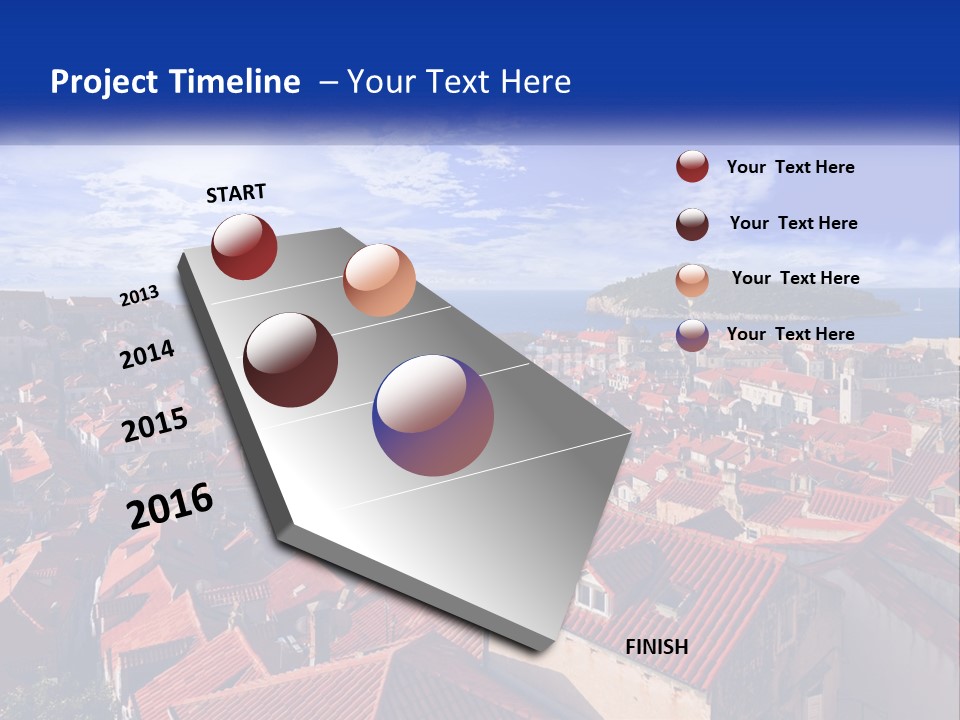 Project Timeline – Your Text Here

START

2013

2014

2015

2016

FINISH

Your Text Here

Your Text Here

Your Text Here

Your Text Here